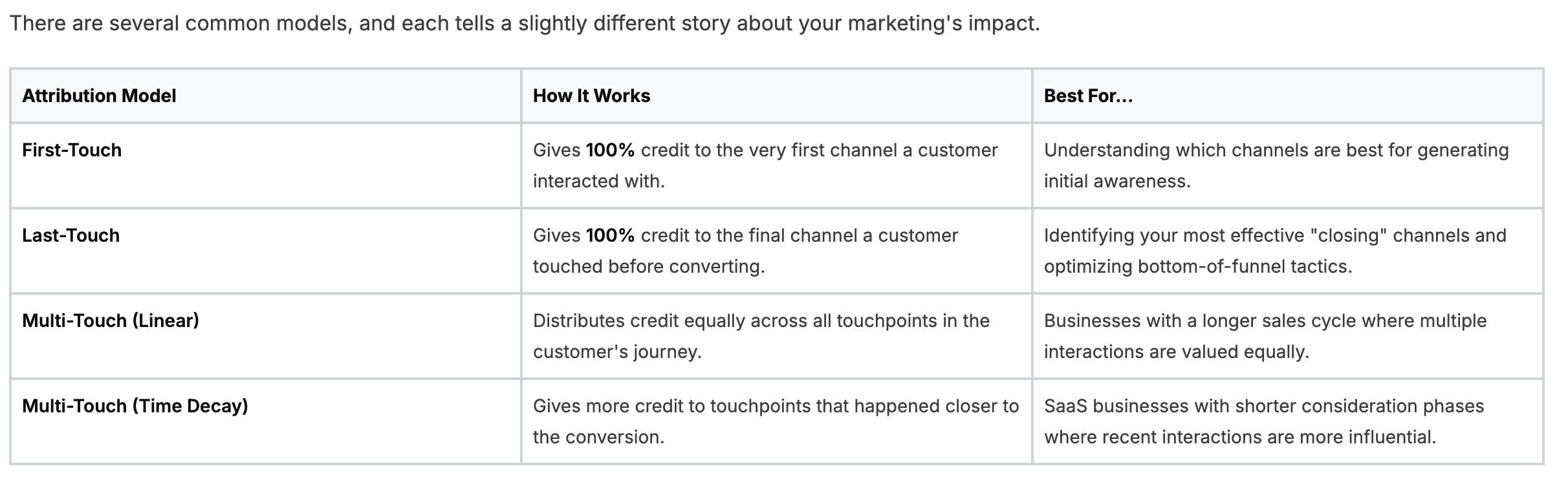 There are several common models, and each tells a slightly different story about your marketing's impact.

| Attribution Model | How It Works | Best For... |
|---|---|---|
| First-Touch | Gives 100% credit to the very first channel a customer interacted with. | Understanding which channels are best for generating initial awareness. |
| Last-Touch | Gives 100% credit to the final channel a customer touched before converting. | Identifying your most effective "closing" channels and optimizing bottom-of-funnel tactics. |
| Multi-Touch (Linear) | Distributes credit equally across all touchpoints in the customer's journey. | Businesses with a longer sales cycle where multiple interactions are valued equally. |
| Multi-Touch (Time Decay) | Gives more credit to touchpoints that happened closer to the conversion. | SaaS businesses with shorter consideration phases where recent interactions are more influential. |